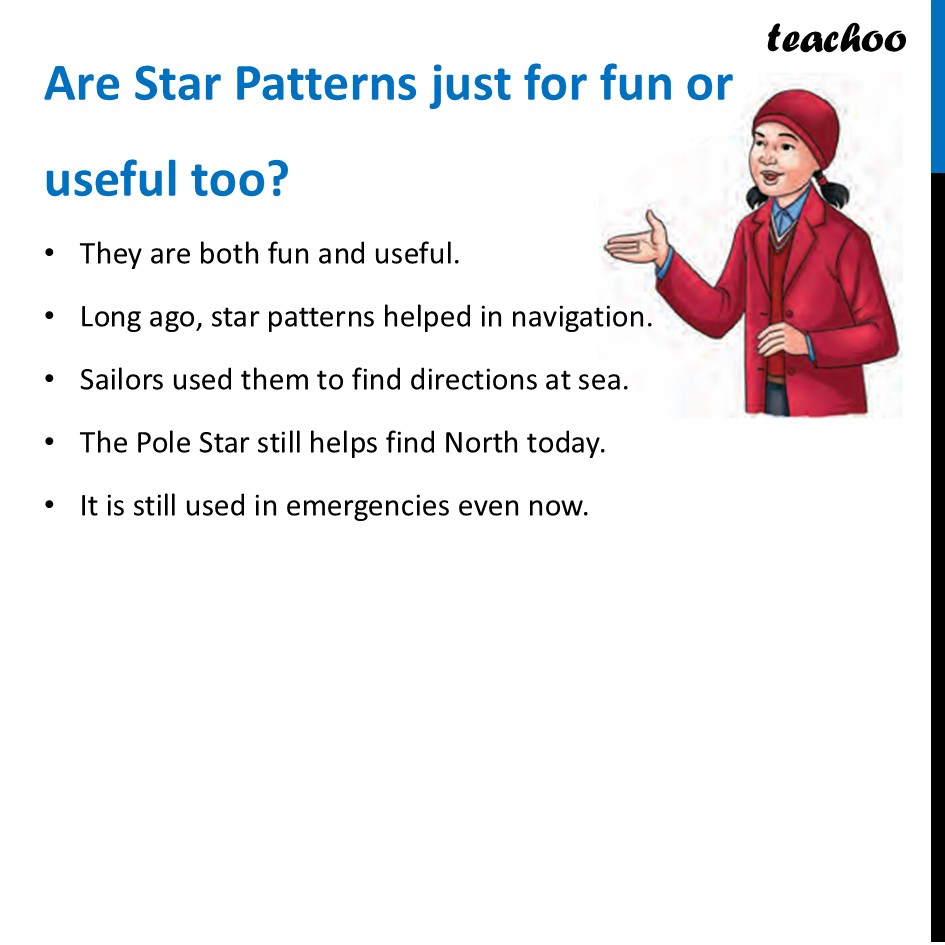 teachoo

Are Star Patterns just for fun or useful too?

• They are both fun and useful.

• Long ago, star patterns helped in navigation.

• Sailors used them to find directions at sea.

• The Pole Star still helps find North today.

• It is still used in emergencies even now.